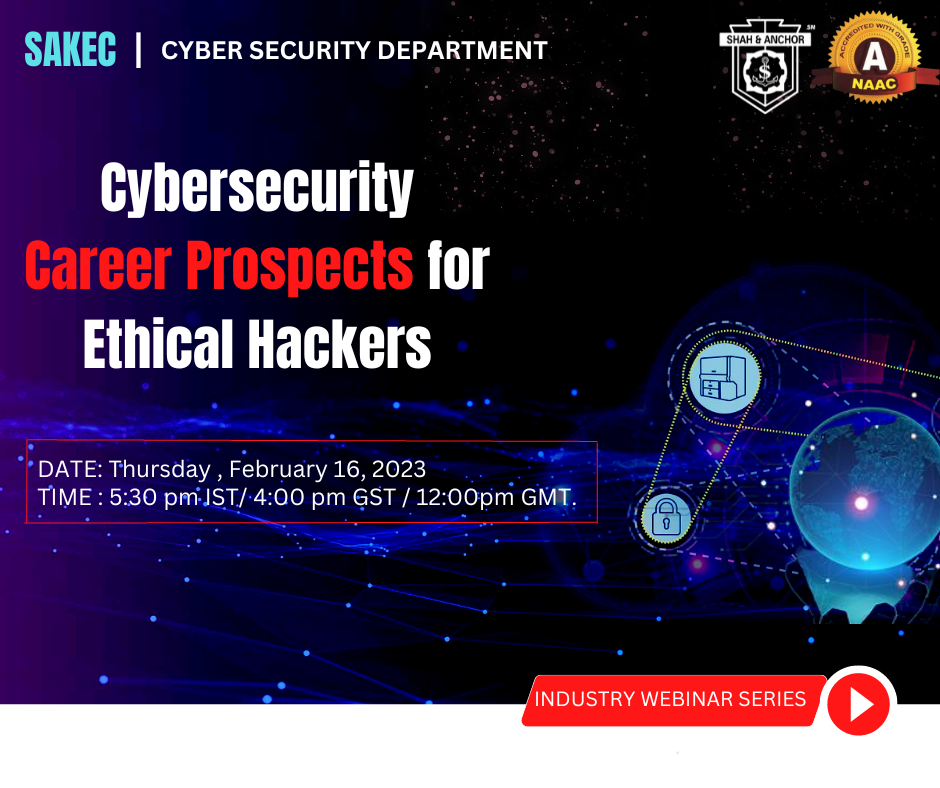 SAKEC | CYBER SECURITY DEPARTMENT

SHAH & ANCHOR

ACCREDITED WITH GRADE A NAAC

Cybersecurity Career Prospects for Ethical Hackers

DATE: Thursday , February 16, 2023
TIME : 5:30 pm IST/ 4:00 pm GST / 12:00pm GMT.

INDUSTRY WEBINAR SERIES